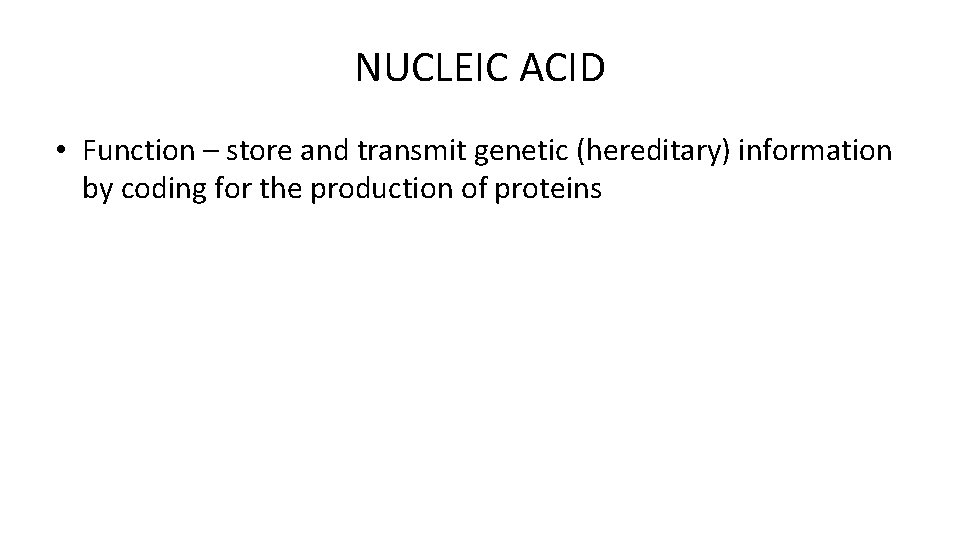 NUCLEIC ACID

• Function – store and transmit genetic (hereditary) information by coding for the production of proteins